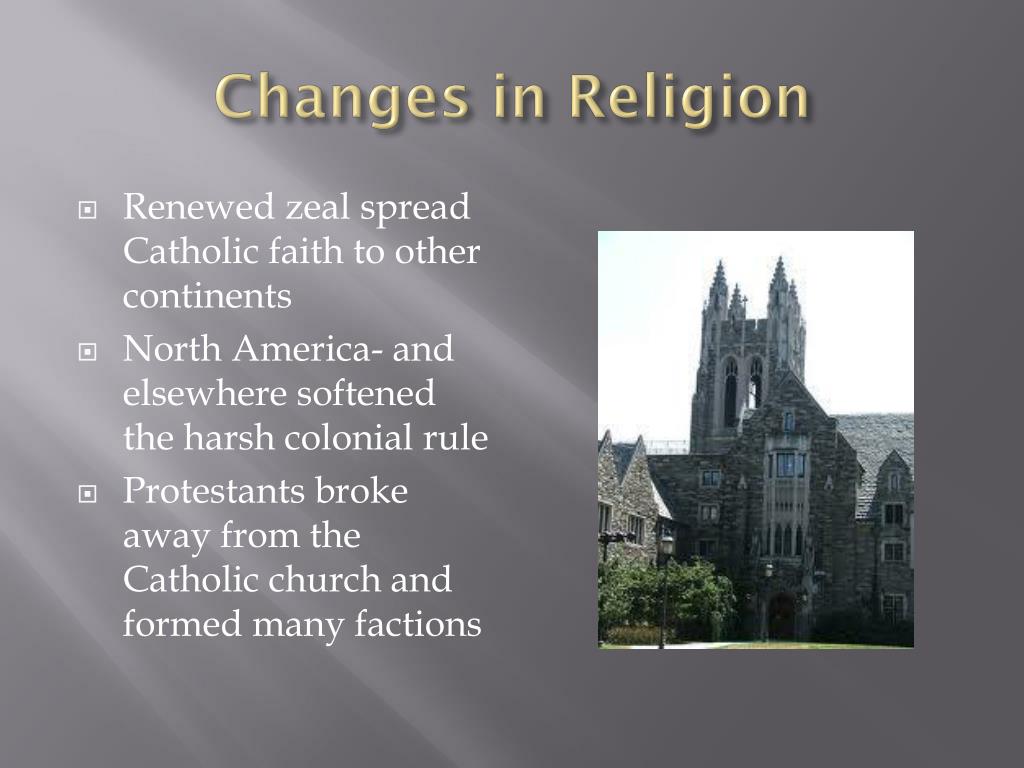 Changes in Religion

Renewed zeal spread Catholic faith to other continents

North America- and elsewhere softened the harsh colonial rule

Protestants broke away from the Catholic church and formed many factions